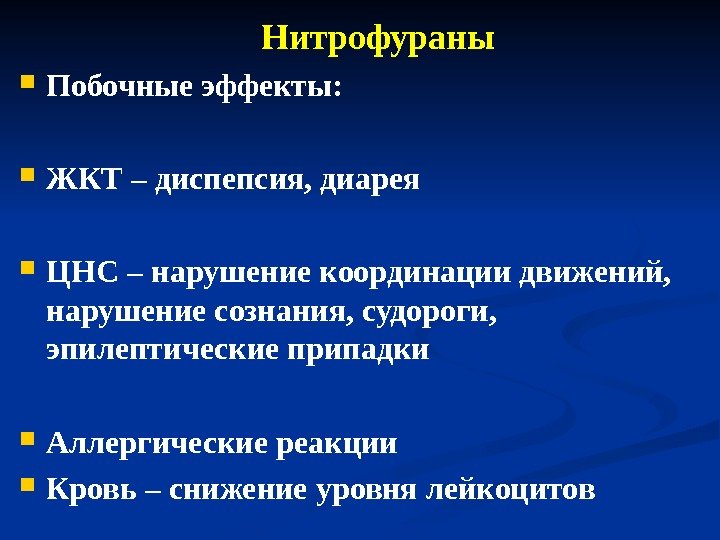 Нитрофураны

Побочные эффекты:

ЖКТ – диспепсия, диарея

ЦНС – нарушение координации движений, нарушение сознания, судороги, эпилептические припадки

Аллергические реакции

Кровь – снижение уровня лейкоцитов